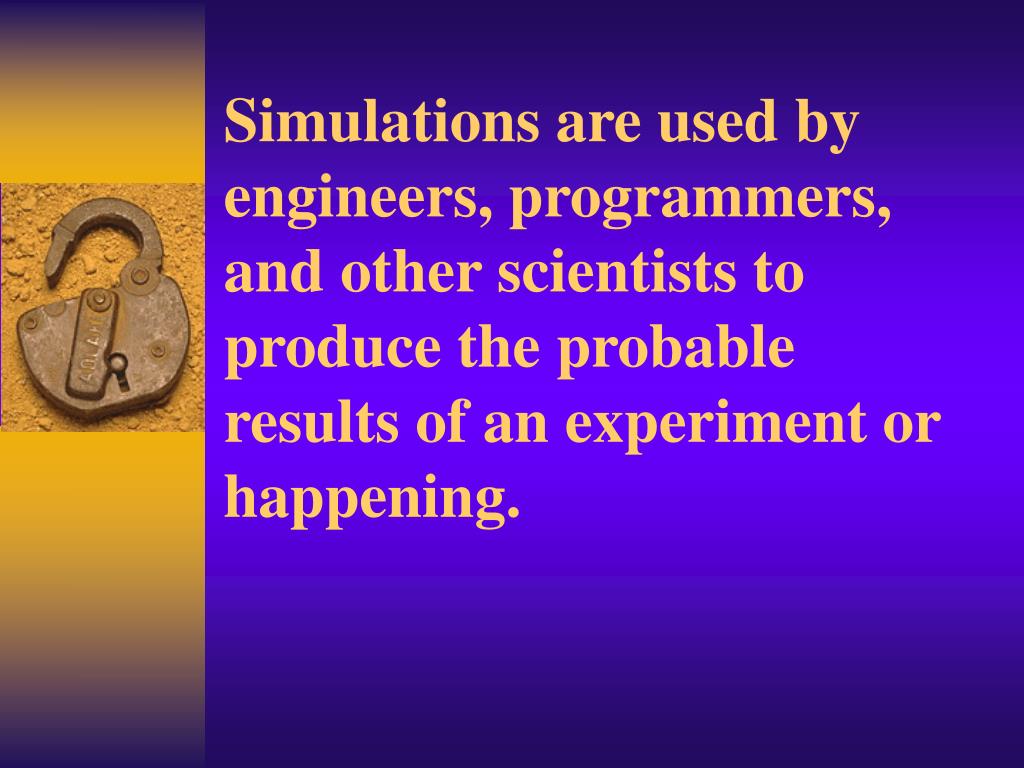 Simulations are used by engineers, programmers, and other scientists to produce the probable results of an experiment or happening.